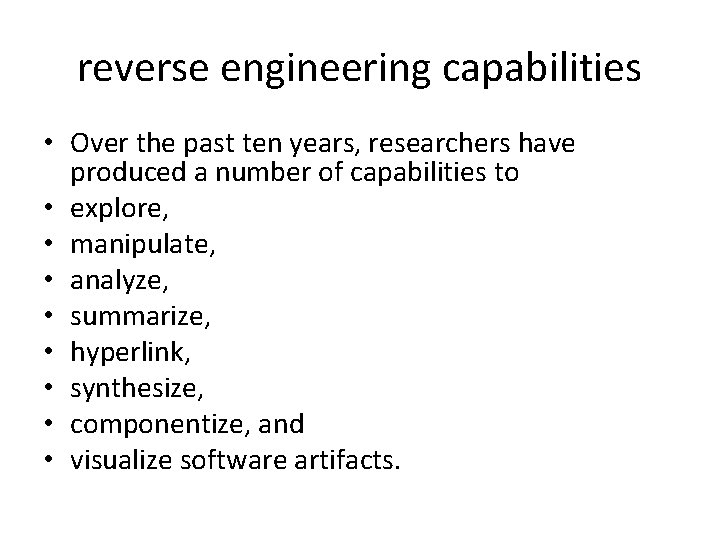 reverse engineering capabilities

• Over the past ten years, researchers have produced a number of capabilities to
• explore,
• manipulate,
• analyze,
• summarize,
• hyperlink,
• synthesize,
• componentize, and
• visualize software artifacts.